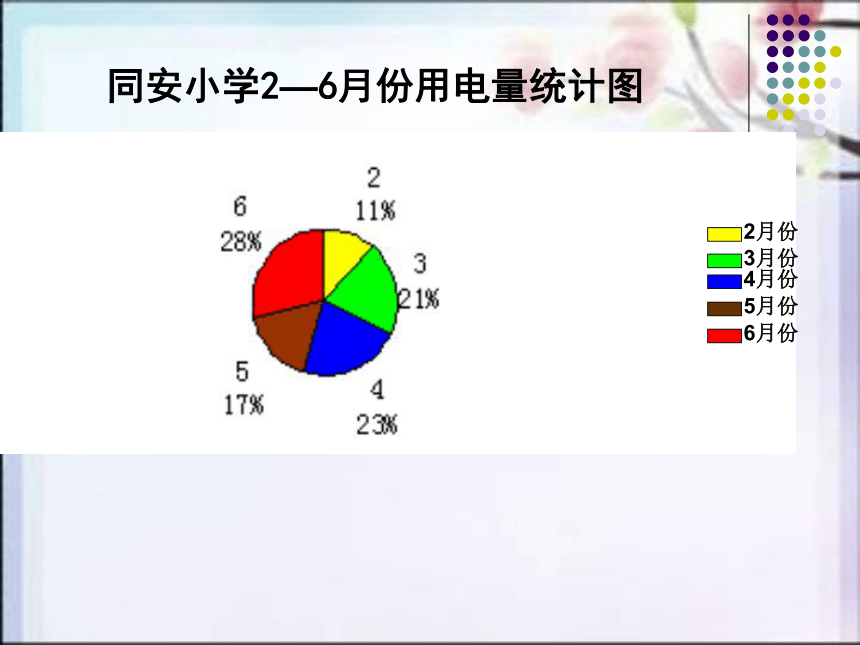 同安小学2—6月份用电量统计图

2
11%

3
21%

4
23%

5
17%

6
28%

2月份
3月份
4月份
5月份
6月份